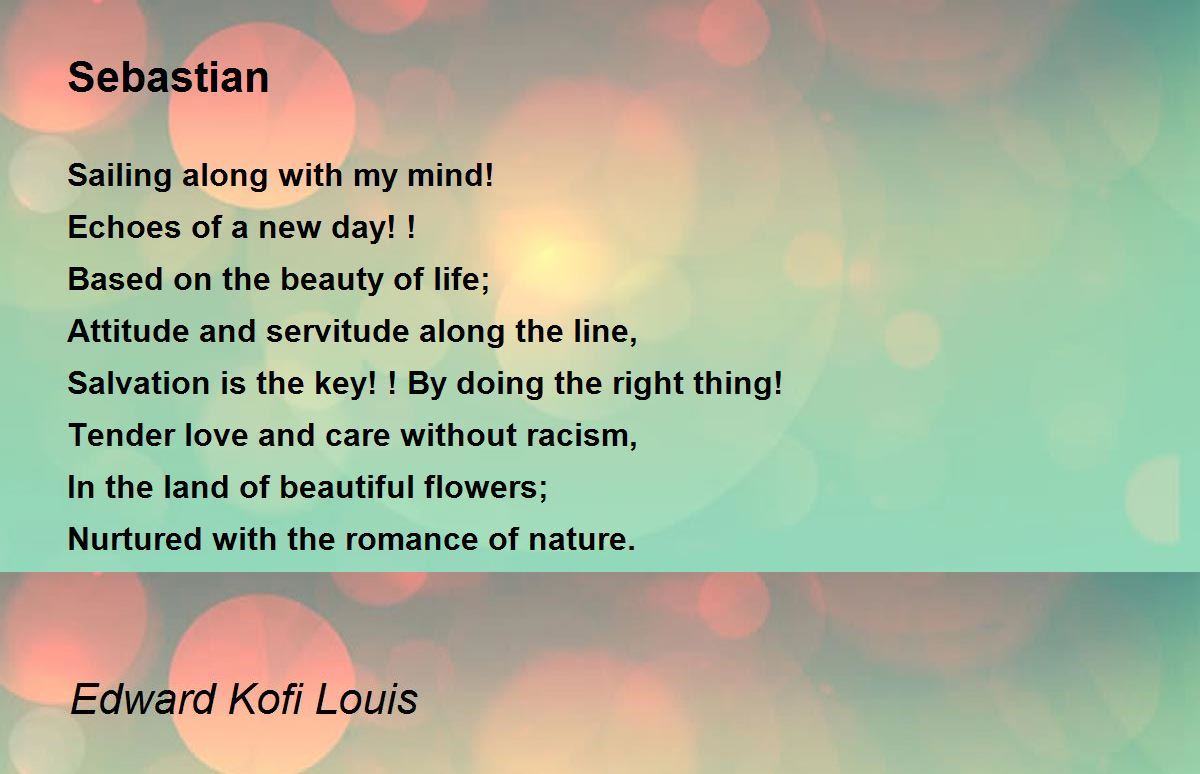 Sebastian

Sailing along with my mind!
Echoes of a new day! !
Based on the beauty of life;
Attitude and servitude along the line,
Salvation is the key! ! By doing the right thing!
Tender love and care without racism,
In the land of beautiful flowers;
Nurtured with the romance of nature.

Edward Kofi Louis